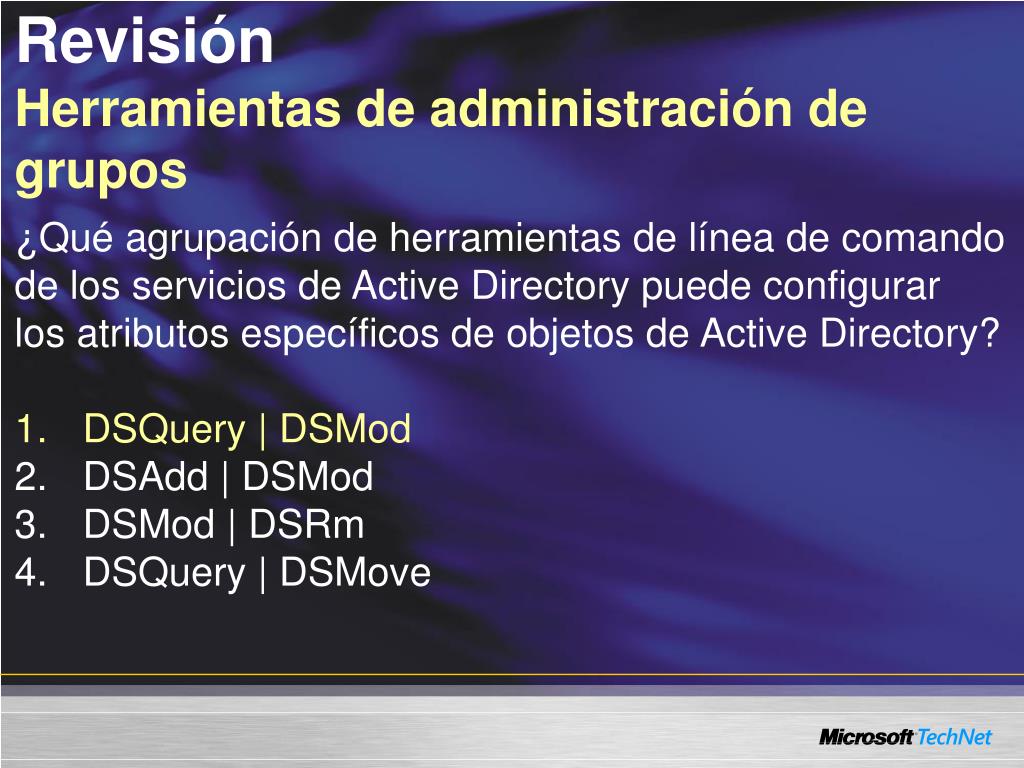 Revisión
Herramientas de administración de grupos

¿Qué agrupación de herramientas de línea de comando de los servicios de Active Directory puede configurar los atributos específicos de objetos de Active Directory?

1. DSQuery | DSMod
2. DSAdd | DSMod
3. DSMod | DSRm
4. DSQuery | DSMove

Microsoft TechNet